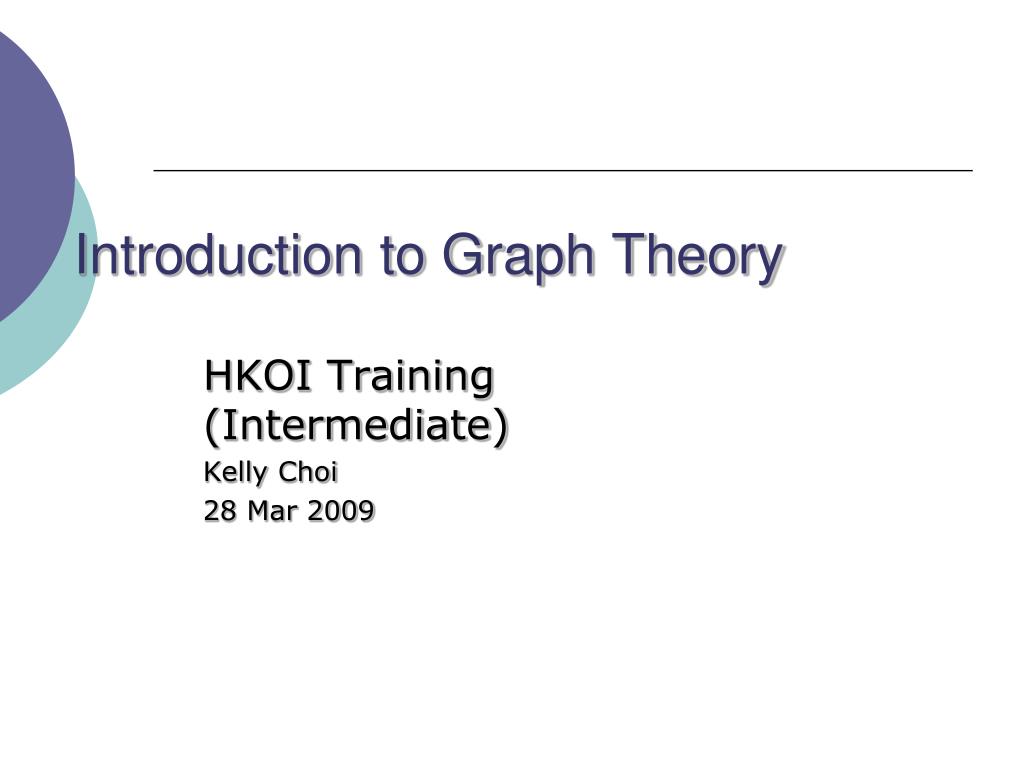 Introduction to Graph Theory

HKOI Training (Intermediate)

Kelly Choi

28 Mar 2009